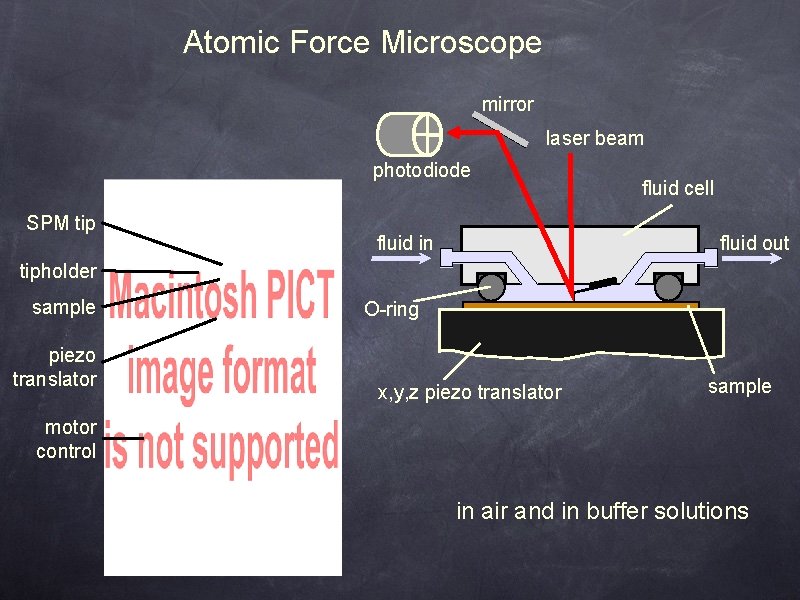 Atomic Force Microscope

SPM tip
tipholder
sample
piezo translator
motor control

Macintosh PICT image format is not supported

mirror
photodiode
laser beam
fluid cell
fluid in
fluid out
O-ring
x,y,z piezo translator
sample

in air and in buffer solutions